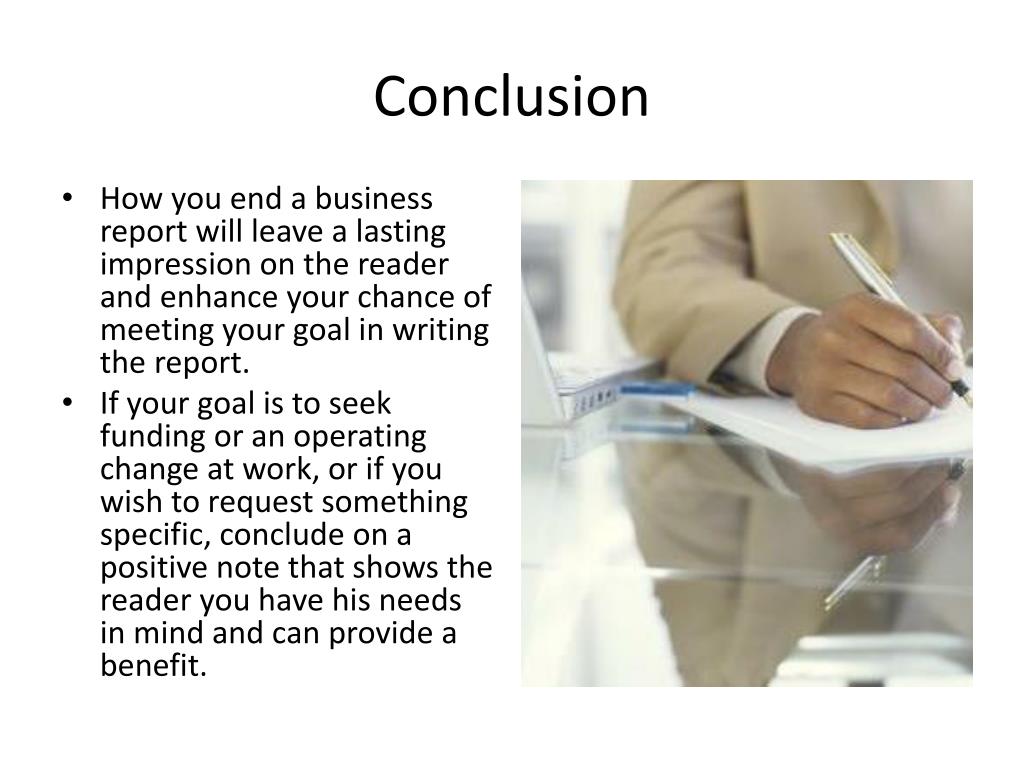 Conclusion

• How you end a business report will leave a lasting impression on the reader and enhance your chance of meeting your goal in writing the report.
• If your goal is to seek funding or an operating change at work, or if you wish to request something specific, conclude on a positive note that shows the reader you have his needs in mind and can provide a benefit.